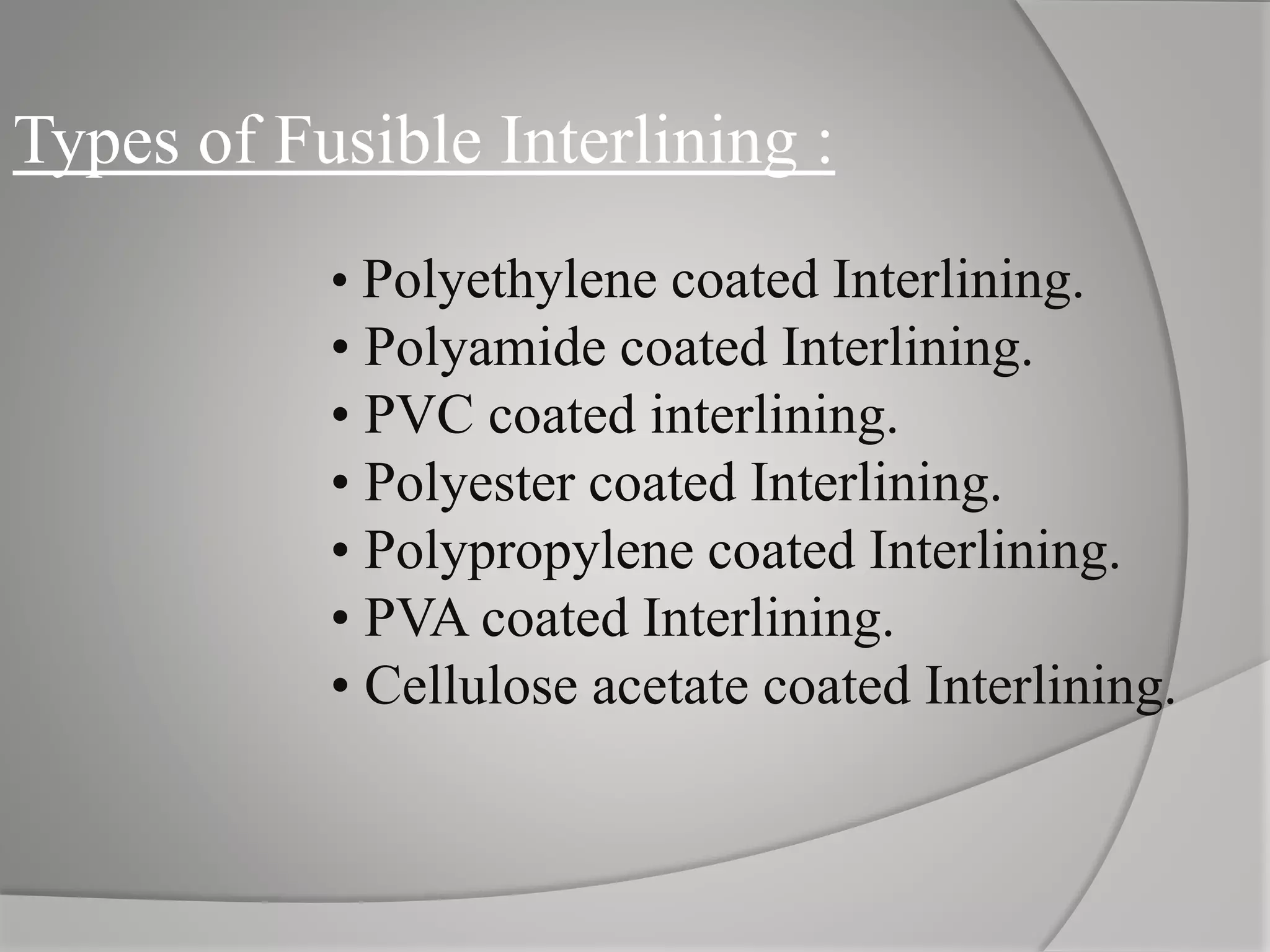 Types of Fusible Interlining :

• Polyethylene coated Interlining.
• Polyamide coated Interlining.
• PVC coated interlining.
• Polyester coated Interlining.
• Polypropylene coated Interlining.
• PVA coated Interlining.
• Cellulose acetate coated Interlining.